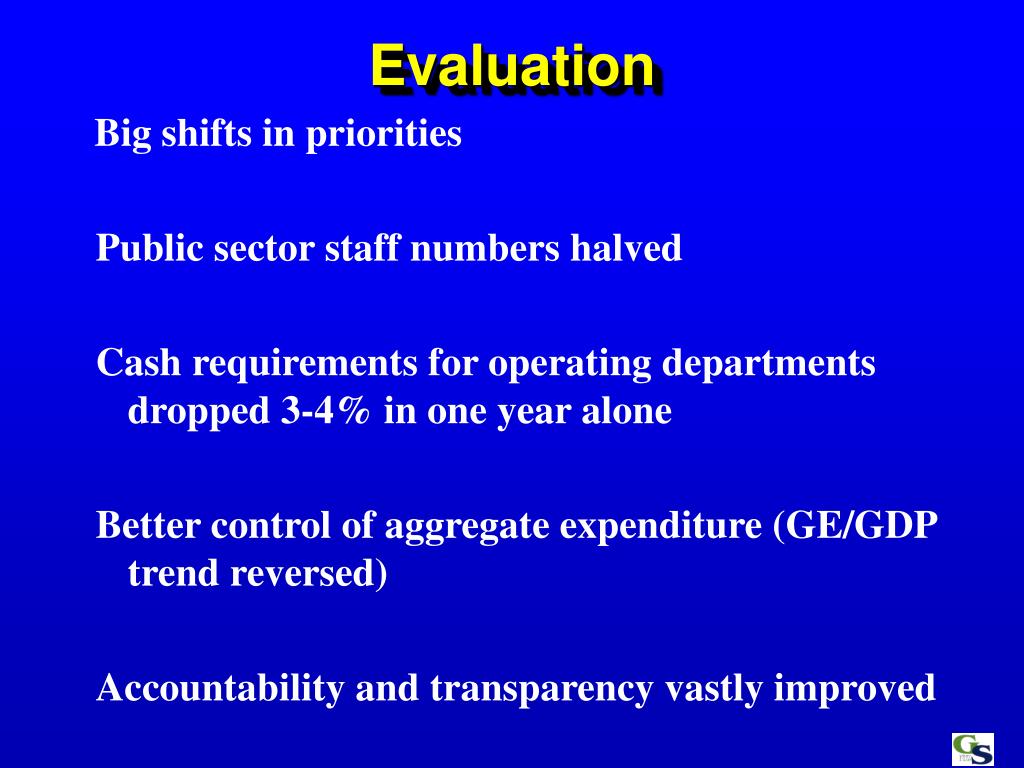 Evaluation

Big shifts in priorities

Public sector staff numbers halved

Cash requirements for operating departments dropped 3-4% in one year alone

Better control of aggregate expenditure (GE/GDP trend reversed)

Accountability and transparency vastly improved

GS